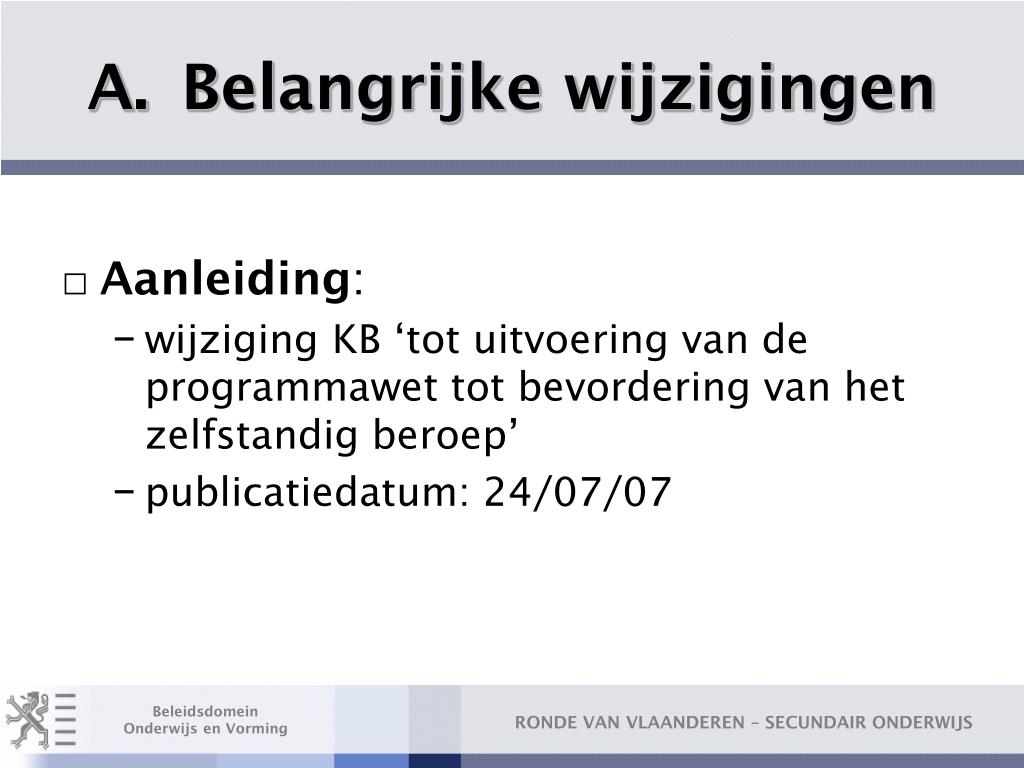 A. Belangrijke wijzigingen

□ Aanleiding:

– wijziging KB ‘tot uitvoering van de programmawet tot bevordering van het zelfstandig beroep’

– publicatiedatum: 24/07/07

Beleidsdomein Onderwijs en Vorming

RONDE VAN VLAANDEREN – SECUNDAIR ONDERWIJS